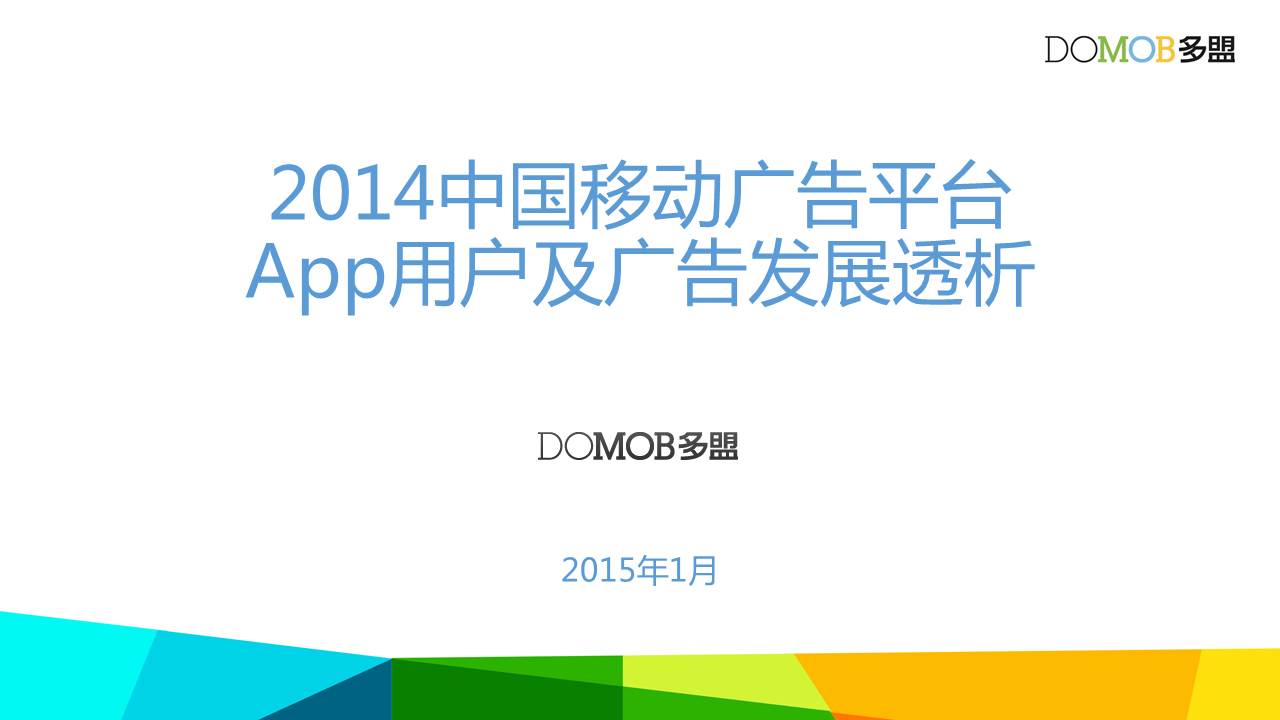 DOMOB多盟

2014中国移动广告平台
App用户及广告发展透析

DOMOB多盟

2015年1月